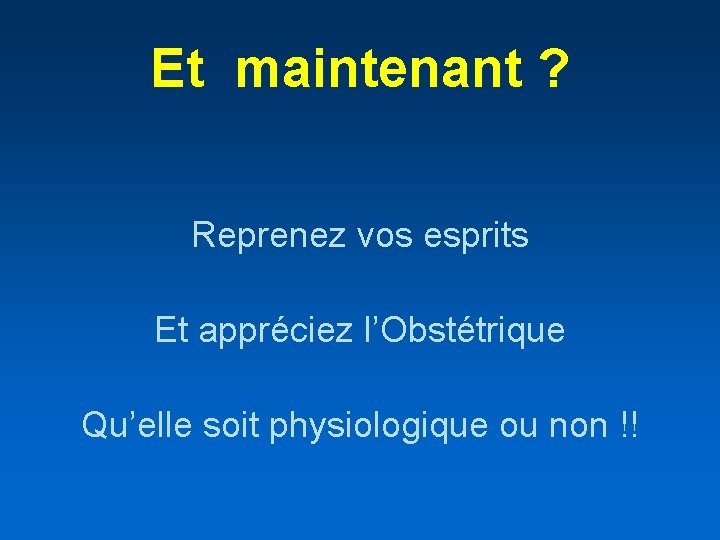 Et maintenant ?

Reprenez vos esprits

Et appréciez l’Obstétrique

Qu’elle soit physiologique ou non !!